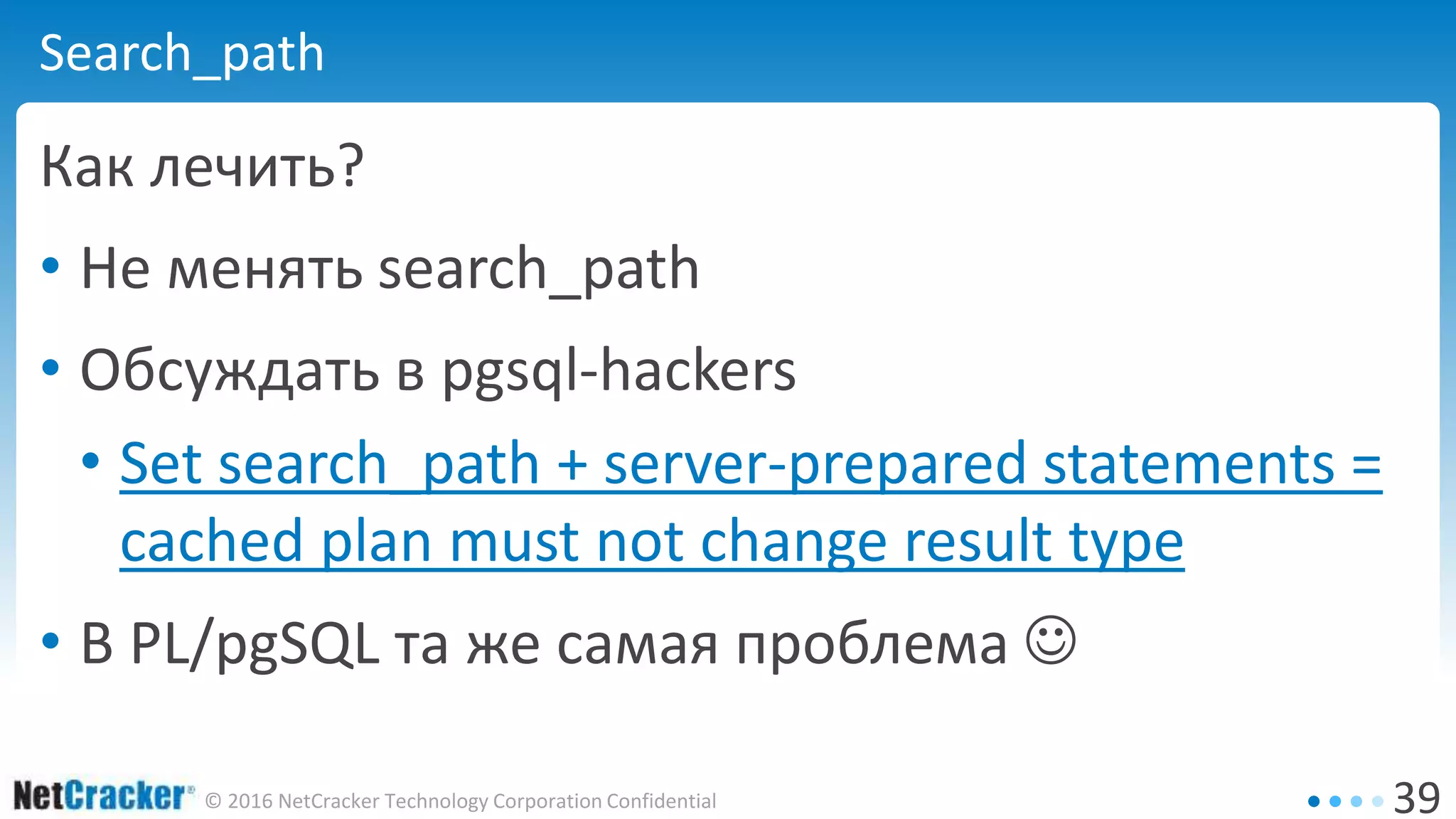 Search_path

Как лечить?

• Не менять search_path

• Обсуждать в pgsql-hackers

  • Set search_path + server-prepared statements = cached plan must not change result type

• В PL/pgSQL та же самая проблема ☺

NetCracker® © 2016 NetCracker Technology Corporation Confidential

39